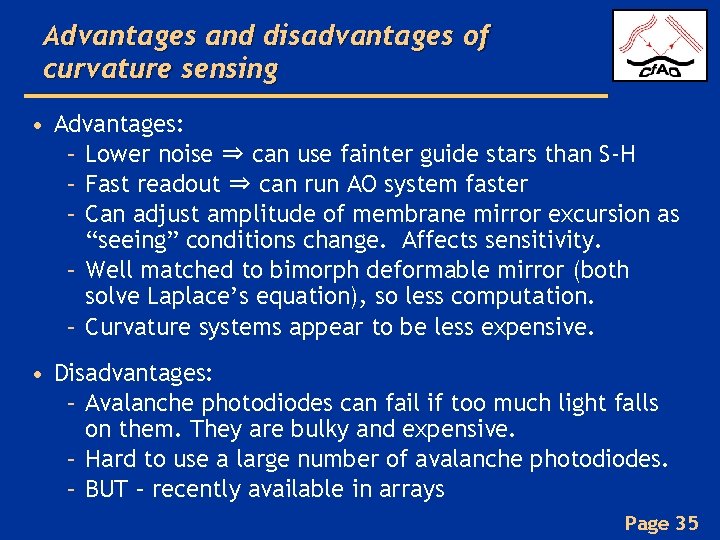 Advantages and disadvantages of curvature sensing

CfAO

• Advantages:
  – Lower noise ⇒ can use fainter guide stars than S-H
  – Fast readout ⇒ can run AO system faster
  – Can adjust amplitude of membrane mirror excursion as “seeing” conditions change. Affects sensitivity.
  – Well matched to bimorph deformable mirror (both solve Laplace’s equation), so less computation.
  – Curvature systems appear to be less expensive.

• Disadvantages:
  – Avalanche photodiodes can fail if too much light falls on them. They are bulky and expensive.
  – Hard to use a large number of avalanche photodiodes.
  – BUT – recently available in arrays

Page 35